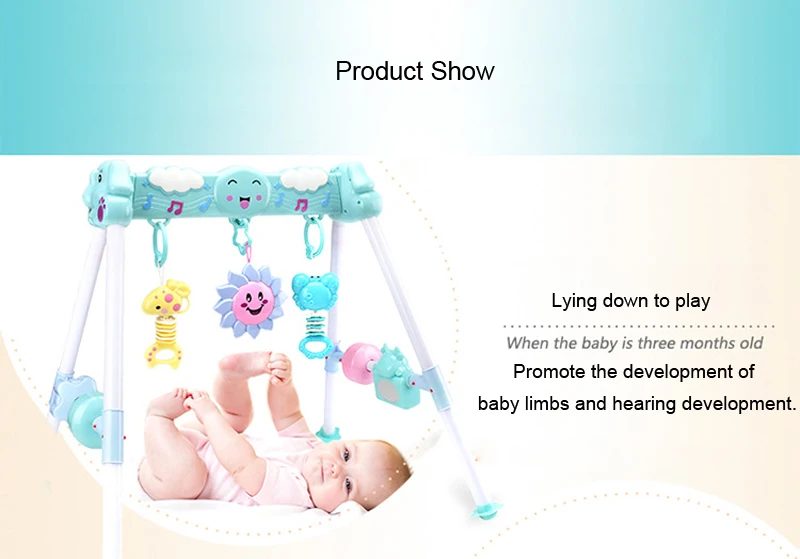 Product Show

Lying down to play

When the baby is three months old

Promote the development of

baby limbs and hearing development.